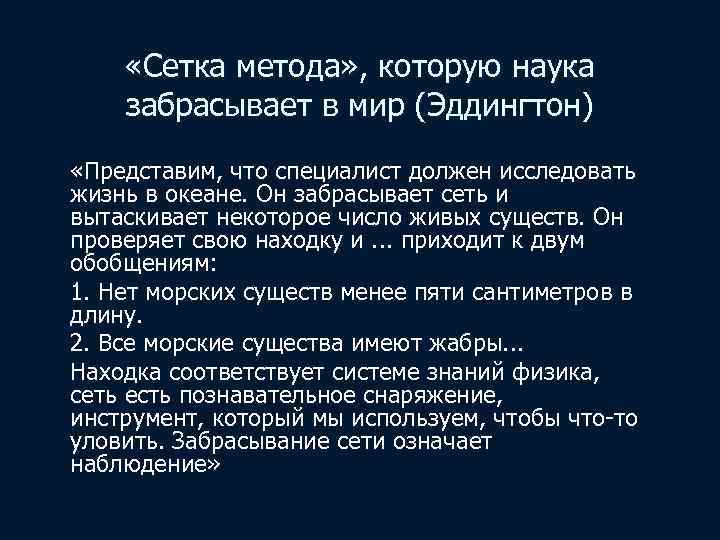 «Сетка метода», которую наука забрасывает в мир (Эддингтон)

«Представим, что специалист должен исследовать жизнь в океане. Он забрасывает сеть и вытаскивает некоторое число живых существ. Он проверяет свою находку и ... приходит к двум обобщениям:

1. Нет морских существ менее пяти сантиметров в длину.

2. Все морские существа имеют жабры...

Находка соответствует системе знаний физика, сеть есть познавательное снаряжение, инструмент, который мы используем, чтобы что-то уловить. Забрасывание сети означает наблюдение»